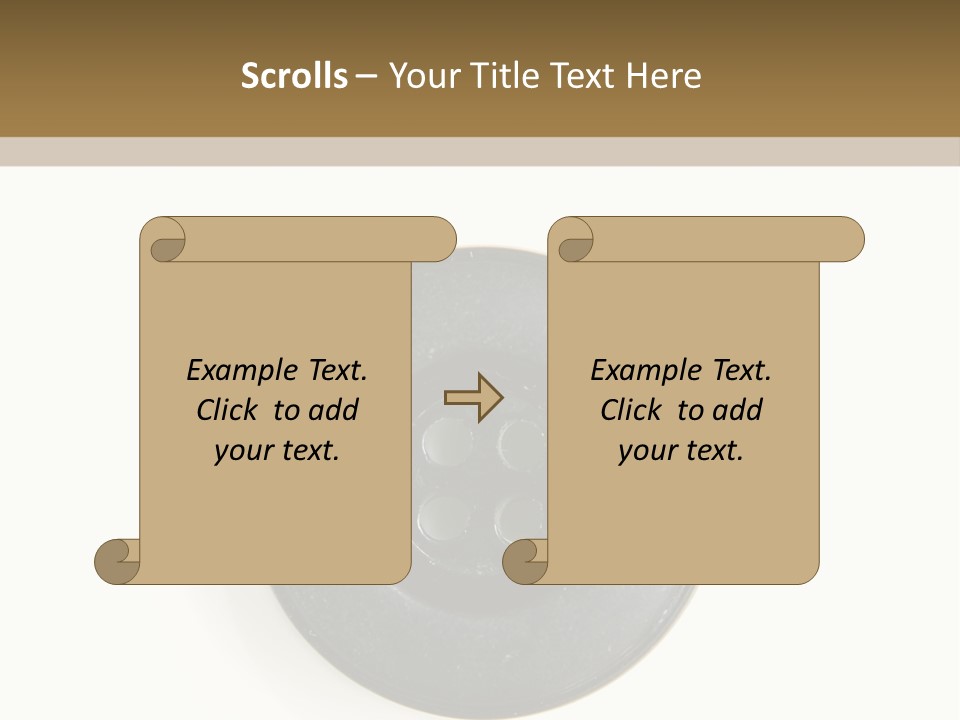 Scrolls – Your Title Text Here

Example Text. Click to add your text.

Example Text. Click to add your text.